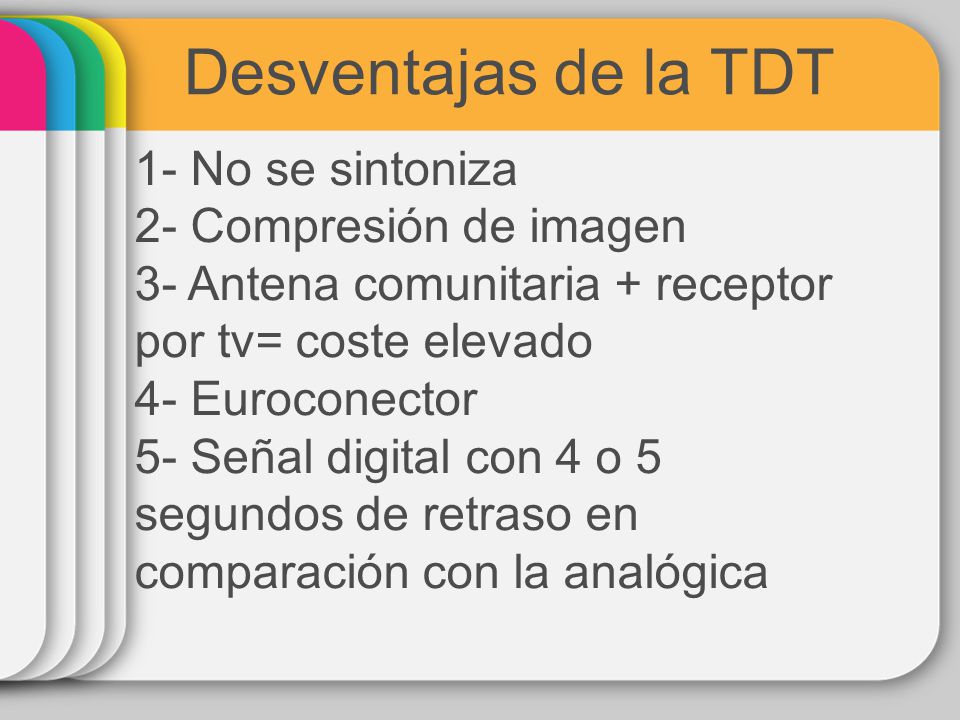 Desventajas de la TDT

1- No se sintoniza
2- Compresión de imagen
3- Antena comunitaria + receptor por tv= coste elevado
4- Euroconector
5- Señal digital con 4 o 5 segundos de retraso en comparación con la analógica